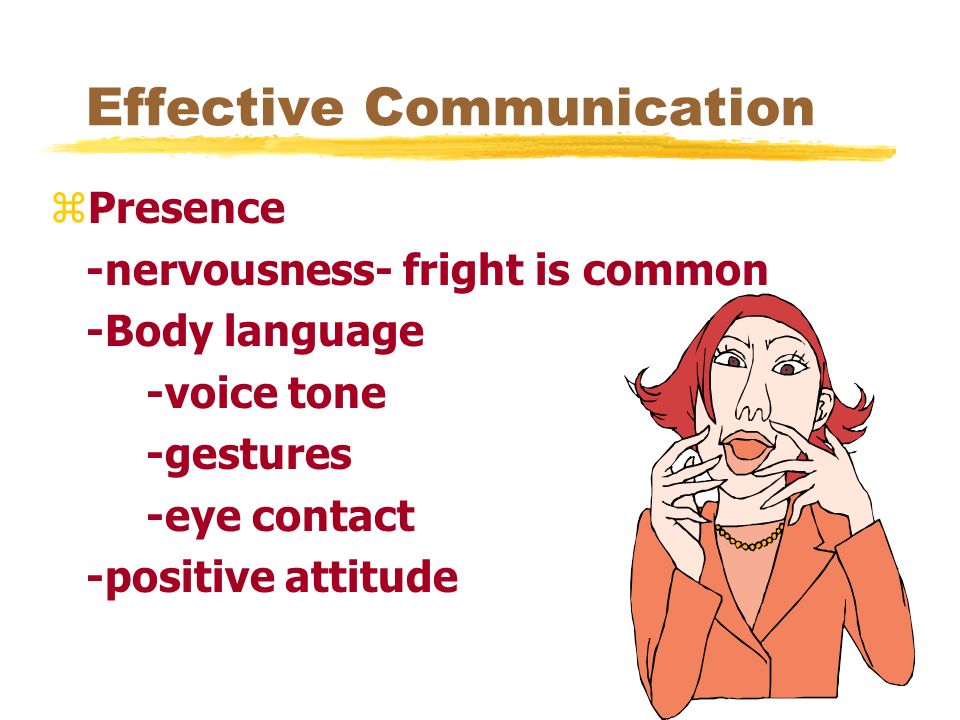 Effective Communication

⌘Presence

-nervousness- fright is common

-Body language

-voice tone

-gestures

-eye contact

-positive attitude